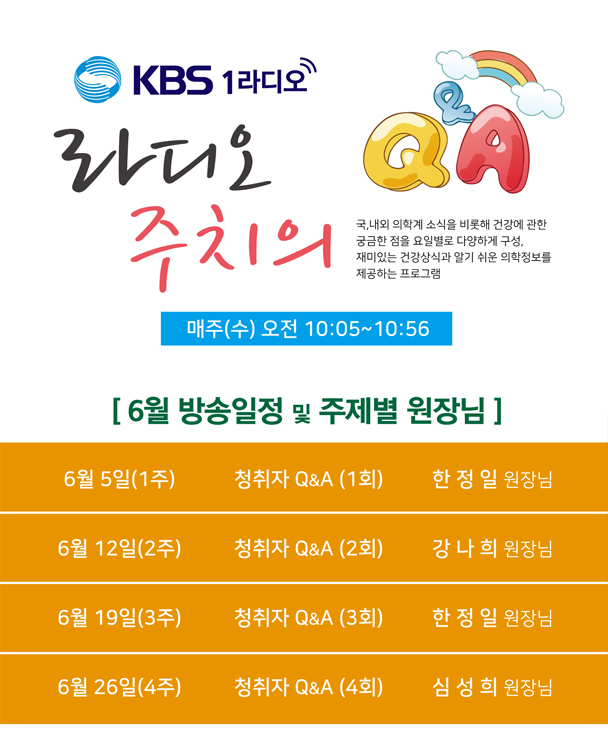 KBS 1라디오

라디오
주치의

Q&A

국,내외 의학계 소식을 비롯해 건강에 관한 궁금한 점을 요일별로 다양하게 구성, 재미있는 건강상식과 알기 쉬운 의학정보를 제공하는 프로그램

매주(수) 오전 10:05~10:56

[ 6월 방송일정 및 주제별 원장님 ]

6월 5일(1주) 청취자 Q&A (1회) 한 정 일 원장님

6월 12일(2주) 청취자 Q&A (2회) 강 나 희 원장님

6월 19일(3주) 청취자 Q&A (3회) 한 정 일 원장님

6월 26일(4주) 청취자 Q&A (4회) 심 성 희 원장님